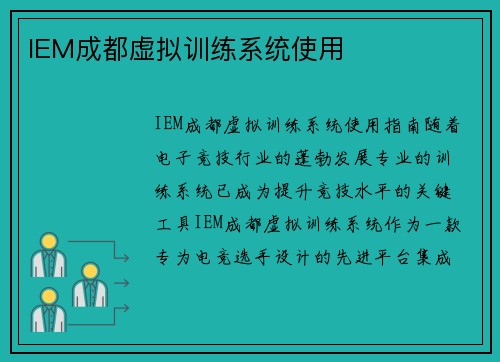 IEM成都虚拟训练系统使用

IEM成都虚拟训练系统使用指南随着电子竞技行业的蓬勃发展专业的训练系统已成为提升竞技水平的关键工具IEM成都虚拟训练系统作为一款专为电竞选手设计的先进平台集成